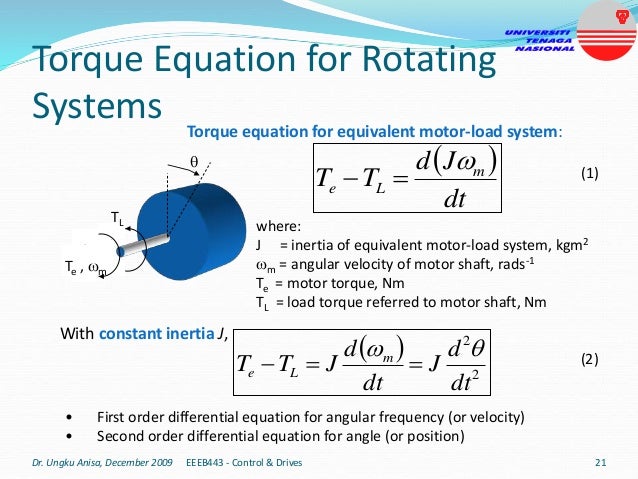 UNIVERSITI TENAGA NASIONAL

Torque Equation for Rotating Systems

Torque equation for equivalent motor-load system:

$\theta$

$T_L$

$T_e$ , $\omega_m$

$T_e - T_L = \frac{d(J\omega_m)}{dt}$ (1)

where:
J = inertia of equivalent motor-load system, kgm$^2$
$\omega_m$ = angular velocity of motor shaft, rads$^{-1}$
$T_e$ = motor torque, Nm
$T_L$ = load torque referred to motor shaft, Nm

With constant inertia J,

$T_e - T_L = J\frac{d(\omega_m)}{dt} = J\frac{d^2\theta}{dt^2}$ (2)

• First order differential equation for angular frequency (or velocity)
• Second order differential equation for angle (or position)

Dr. Ungku Anisa, December 2009 EEEB443 - Control & Drives 21